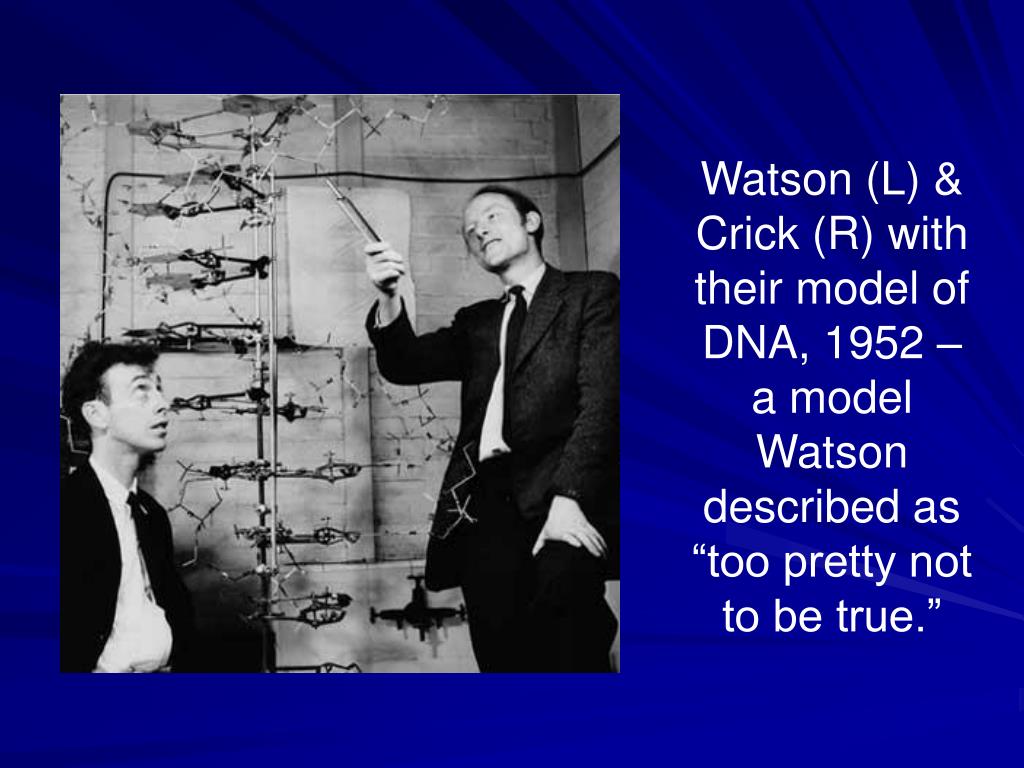 Watson (L) & Crick (R) with their model of DNA, 1952 – a model Watson described as “too pretty not to be true.”